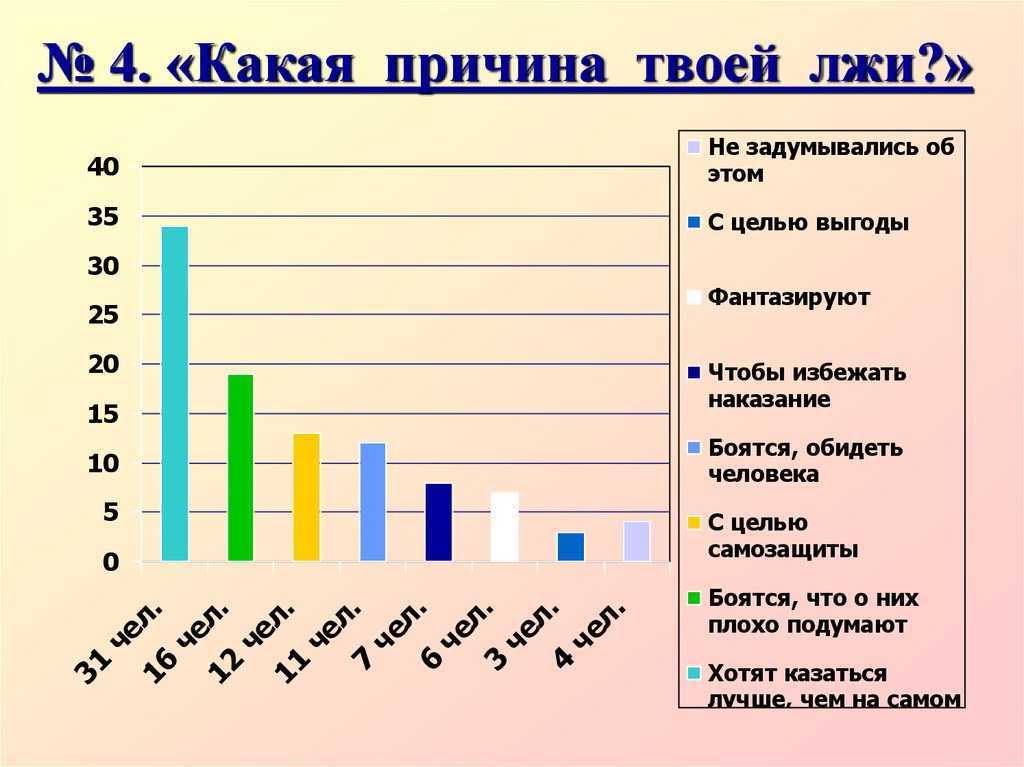 № 4. «Какая причина твоей лжи?»

40
35
30
25
20
15
10
5
0

31 чел.
16 чел.
12 чел.
11 чел.
7 чел.
6 чел.
3 чел.
4 чел.

Не задумывались об этом
С целью выгоды
Фантазируют
Чтобы избежать наказание
Боятся, обидеть человека
С целью самозащиты
Боятся, что о них плохо подумают
Хотят казаться лучше, чем на самом